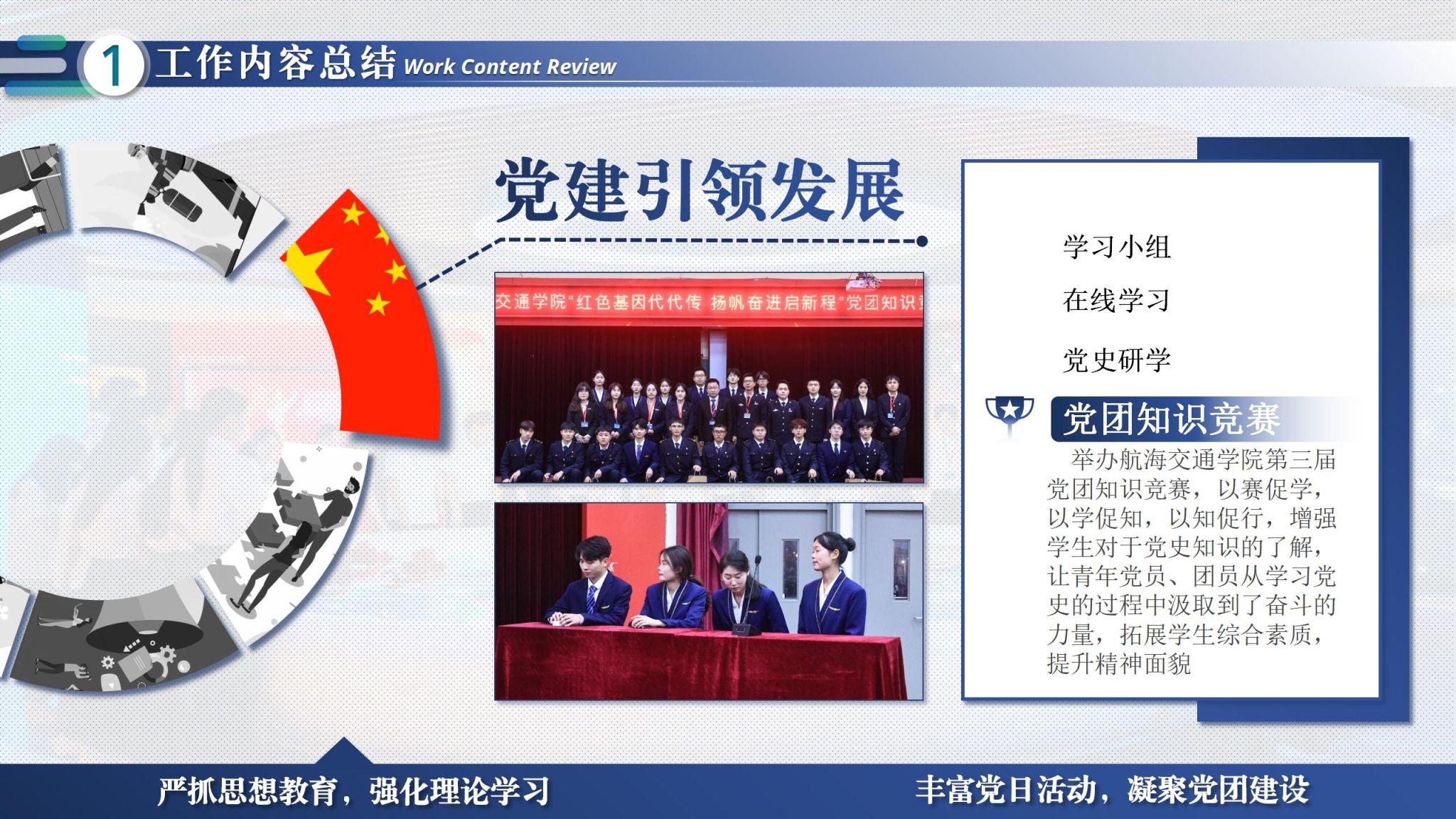 1 工作内容总结 Work Content Review

党建引领发展

交通学院"红色基因代代传 扬帆奋进启新程"党团知识

学习小组

在线学习

党史研学

党团知识竞赛

举办航海交通学院第三届党团知识竞赛，以赛促学，以学促知，以知促行，增强学生对于党史知识的了解，让青年党员、团员从学习党史的过程中汲取到了奋斗的力量，拓展学生综合素质，提升精神面貌

严抓思想教育，强化理论学习

丰富党日活动，凝聚党团建设